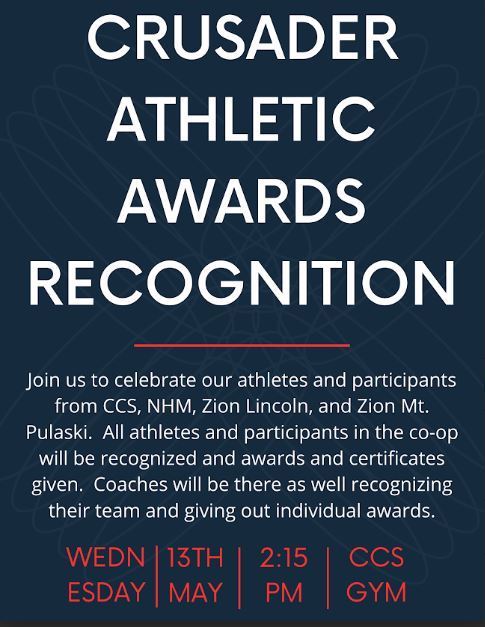 CRUSADER ATHLETIC AWARDS RECOGNITION

Join us to celebrate our athletes and participants from CCS, NHM, Zion Lincoln, and Zion Mt. Pulaski. All athletes and participants in the co-op will be recognized and awards and certificates given. Coaches will be there as well recognizing their team and giving out individual awards.

WEDNESDAY | 13TH MAY | 2:15 PM | CCS GYM